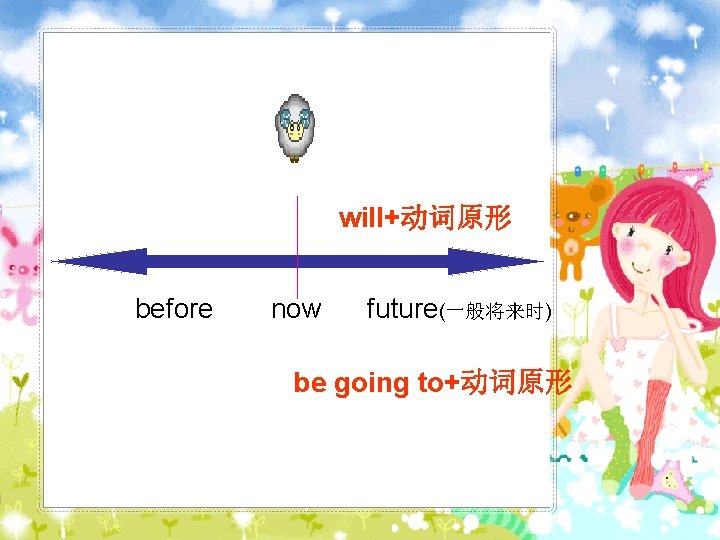 will+动词原形

before now future(一般将来时)

be going to+动词原形